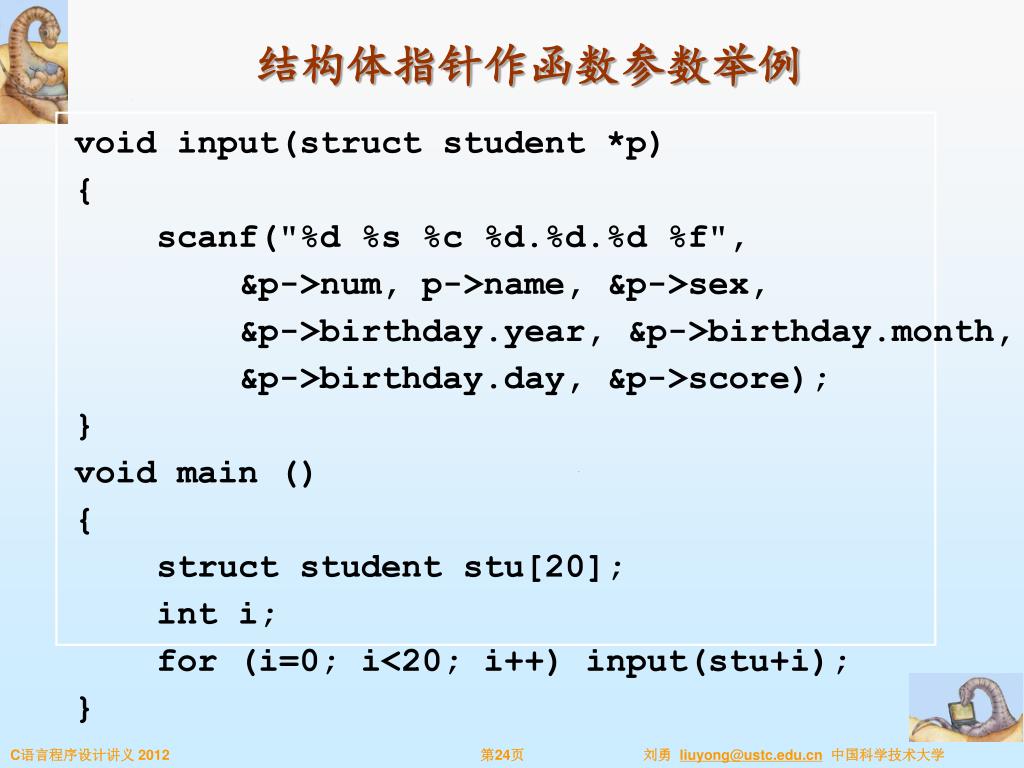 结构体指针作函数参数举例

void input(struct student *p)
{
    scanf("%d %s %c %d.%d.%d %f",
        &p->num, p->name, &p->sex,
        &p->birthday.year, &p->birthday.month,
        &p->birthday.day, &p->score);
}
void main ()
{
    struct student stu[20];
    int i;
    for (i=0; i<20; i++) input(stu+i);
}

C语言程序设计讲义 2012 第24页 刘勇 liuyong@ustc.edu.cn 中国科学技术大学